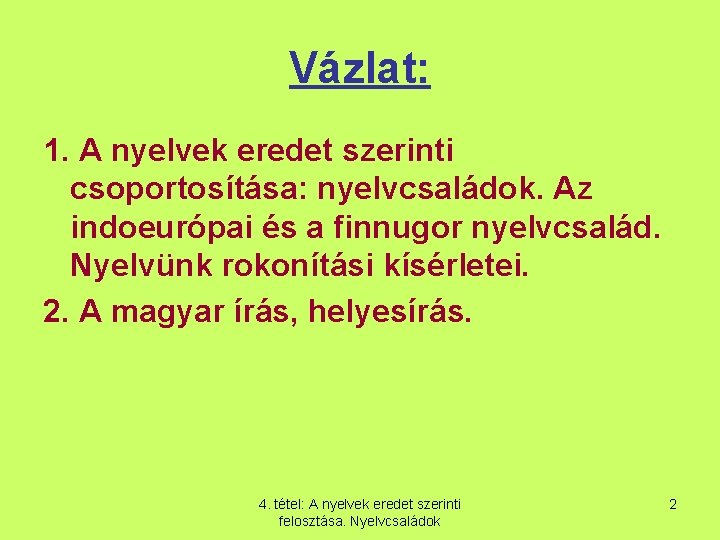 Vázlat:

1. A nyelvek eredet szerinti csoportosítása: nyelvcsaládok. Az indoeurópai és a finnugor nyelvcsalád. Nyelvünk rokonítási kísérletei.

2. A magyar írás, helyesírás.

4. tétel: A nyelvek eredet szerinti felosztása. Nyelvcsaládok

2